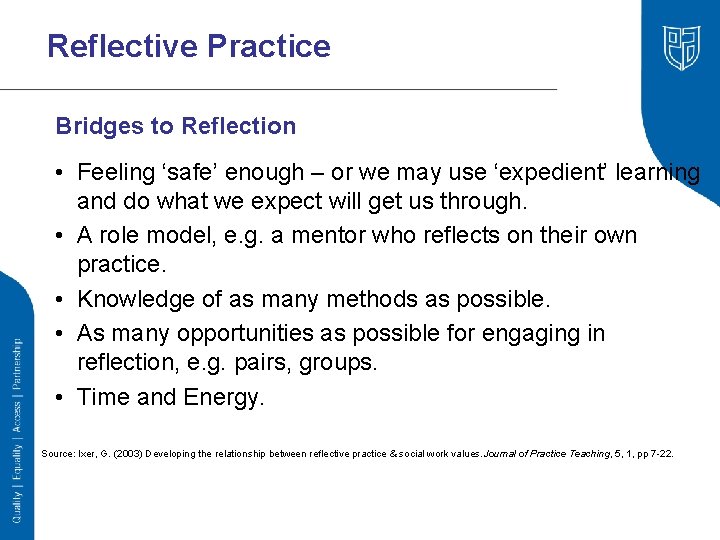 Reflective Practice

Bridges to Reflection

• Feeling ‘safe’ enough – or we may use ‘expedient’ learning and do what we expect will get us through.
• A role model, e.g. a mentor who reflects on their own practice.
• Knowledge of as many methods as possible.
• As many opportunities as possible for engaging in reflection, e.g. pairs, groups.
• Time and Energy.

Source: Ixer, G. (2003) Developing the relationship between reflective practice & social work values. Journal of Practice Teaching, 5, 1, pp 7-22.

Quality | Equality | Access | Partnership